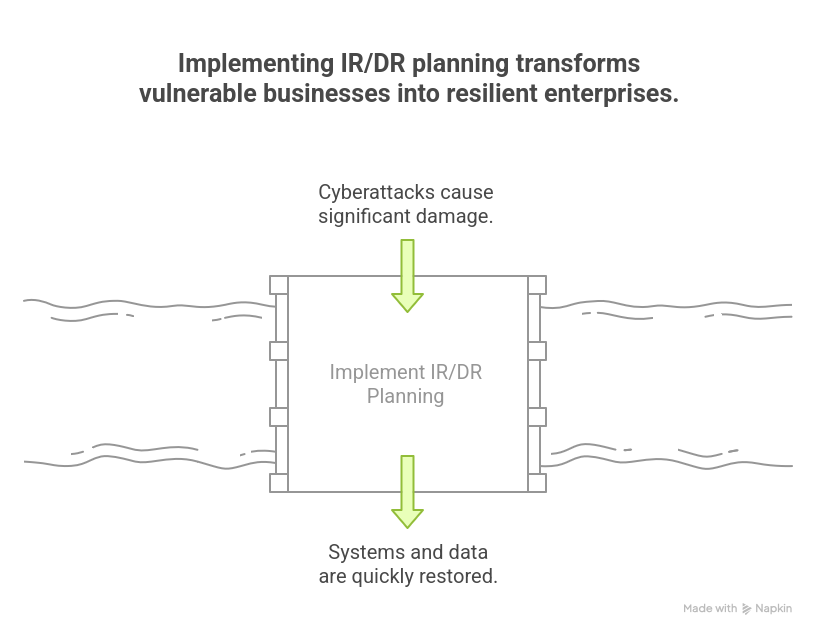 Implementing IR/DR planning transforms vulnerable businesses into resilient enterprises.

Cyberattacks cause significant damage.

Implement IR/DR Planning

Systems and data are quickly restored.

Made with Napkin